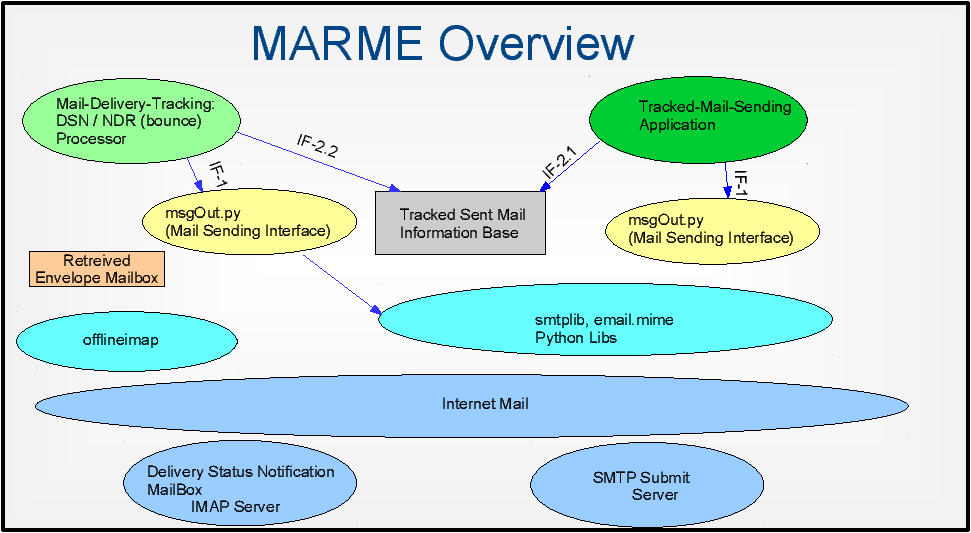 MARME Overview

Mail-Delivery-Tracking:
DSN / NDR (bounce)
Processor

Tracked-Mail-Sending
Application

IF-2.2

IF-2.1

IF-1

IF-1

msgOut.py
(Mail Sending Interface)

Tracked Sent Mail
Information Base

msgOut.py
(Mail Sending Interface)

Retreived
Envelope Mailbox

smtplib, email.mime
Python Libs

offlineimap

Internet Mail

Delivery Status Notification
MailBox
IMAP Server

SMTP Submit
Server